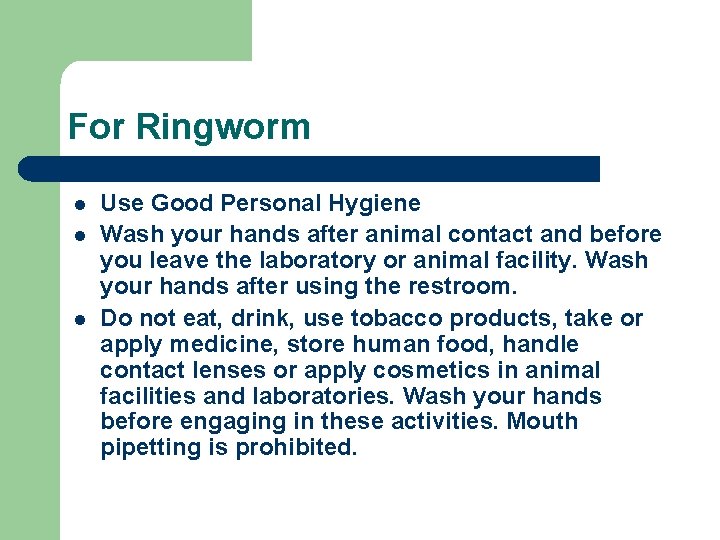 For Ringworm

- Use Good Personal Hygiene
- Wash your hands after animal contact and before you leave the laboratory or animal facility. Wash your hands after using the restroom.
- Do not eat, drink, use tobacco products, take or apply medicine, store human food, handle contact lenses or apply cosmetics in animal facilities and laboratories. Wash your hands before engaging in these activities. Mouth pipetting is prohibited.